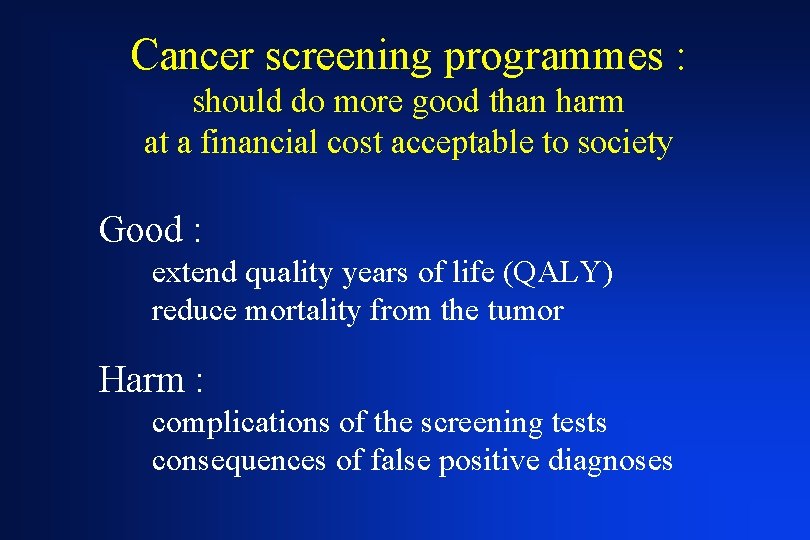 Cancer screening programmes :
should do more good than harm
at a financial cost acceptable to society

Good :
extend quality years of life (QALY)
reduce mortality from the tumor

Harm :
complications of the screening tests
consequences of false positive diagnoses